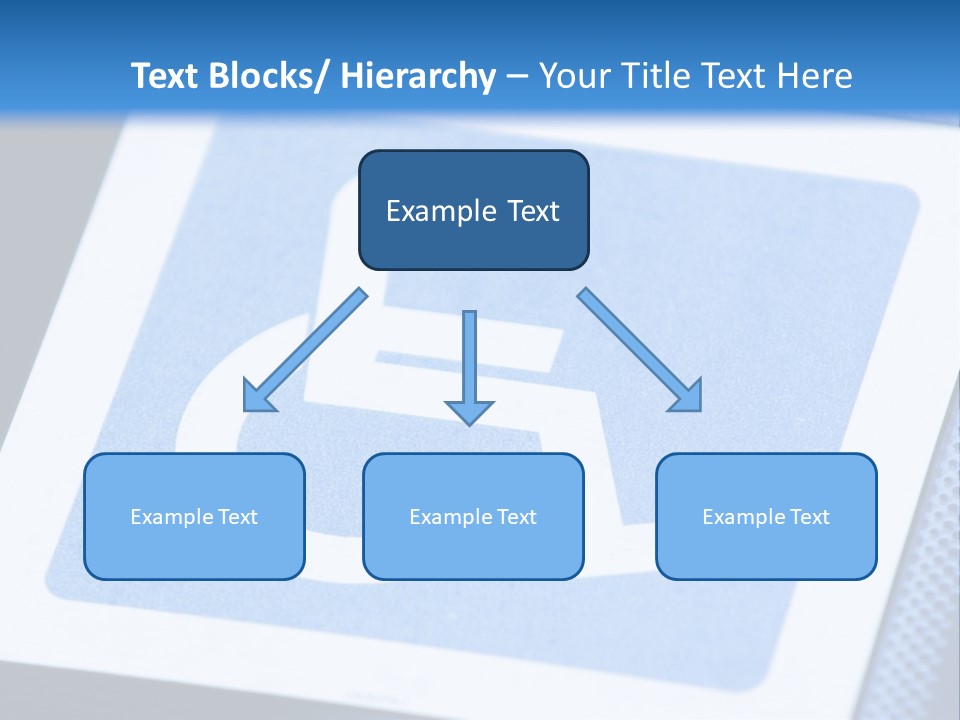 Text Blocks/ Hierarchy – Your Title Text Here

Example Text

Example Text

Example Text

Example Text